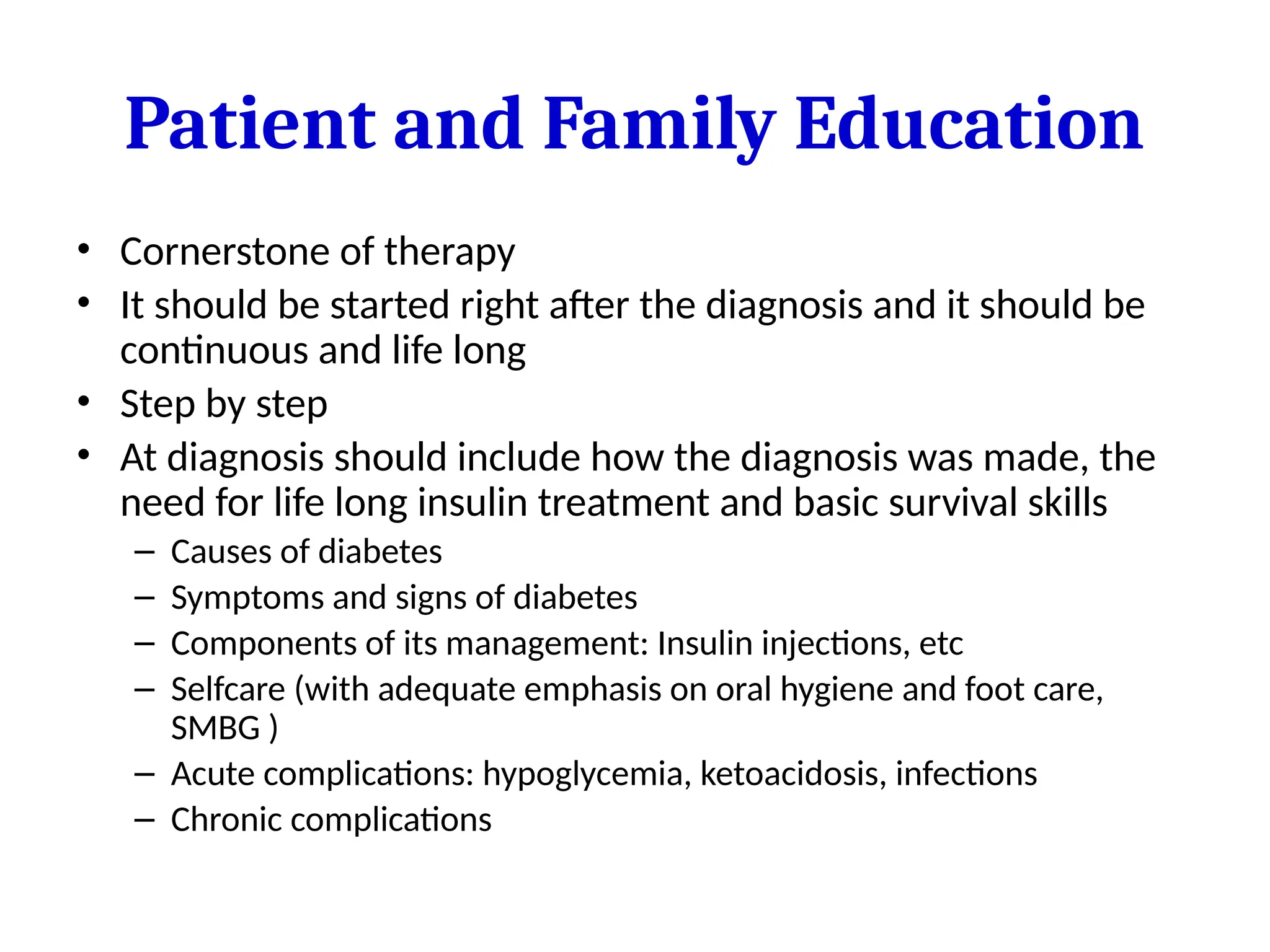 Patient and Family Education

• Cornerstone of therapy
• It should be started right after the diagnosis and it should be continuous and life long
• Step by step
• At diagnosis should include how the diagnosis was made, the need for life long insulin treatment and basic survival skills
– Causes of diabetes
– Symptoms and signs of diabetes
– Components of its management: Insulin injections, etc
– Selfcare (with adequate emphasis on oral hygiene and foot care, SMBG )
– Acute complications: hypoglycemia, ketoacidosis, infections
– Chronic complications